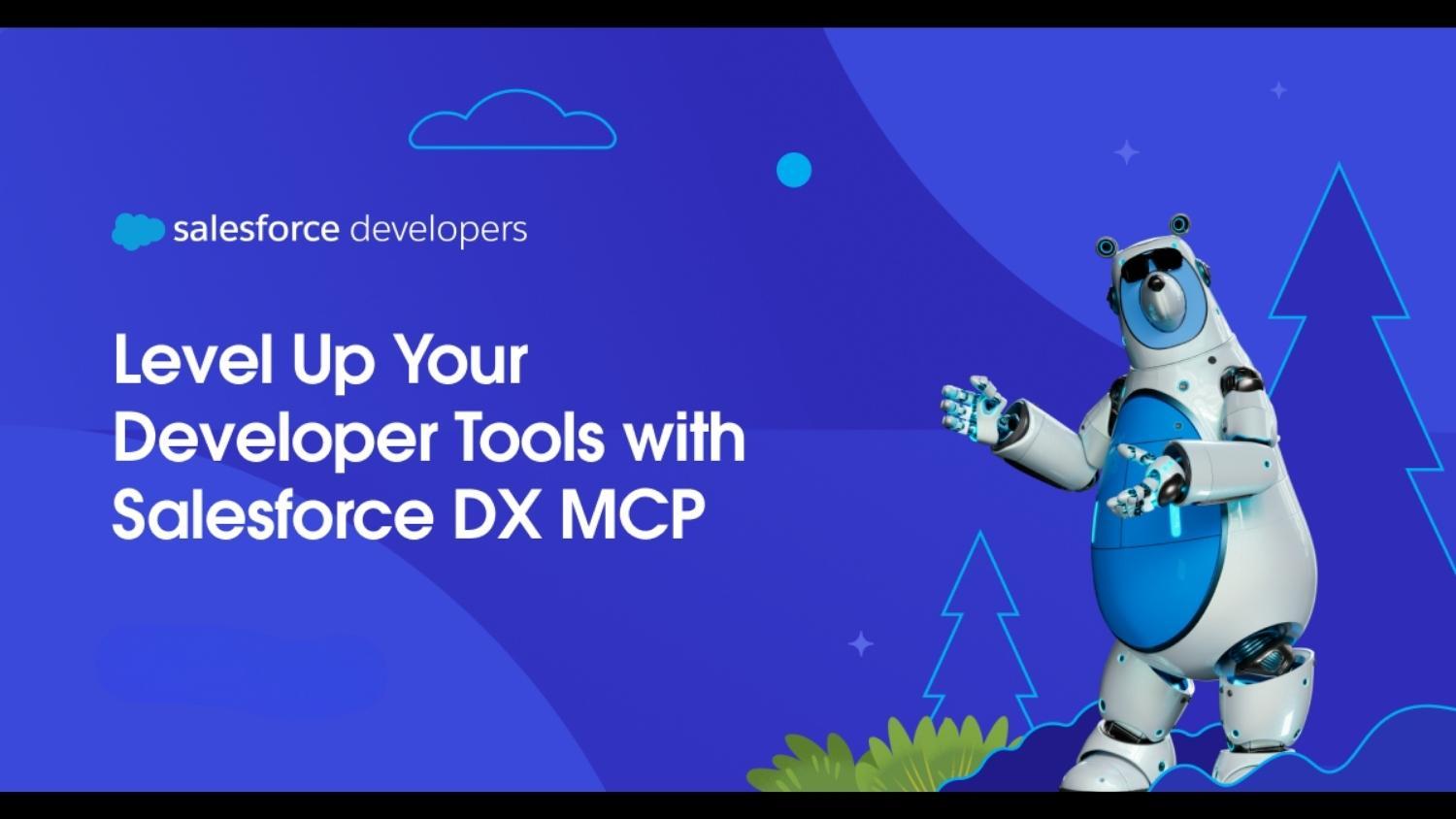 salesforce developers

Level Up Your Developer Tools with Salesforce DX MCP